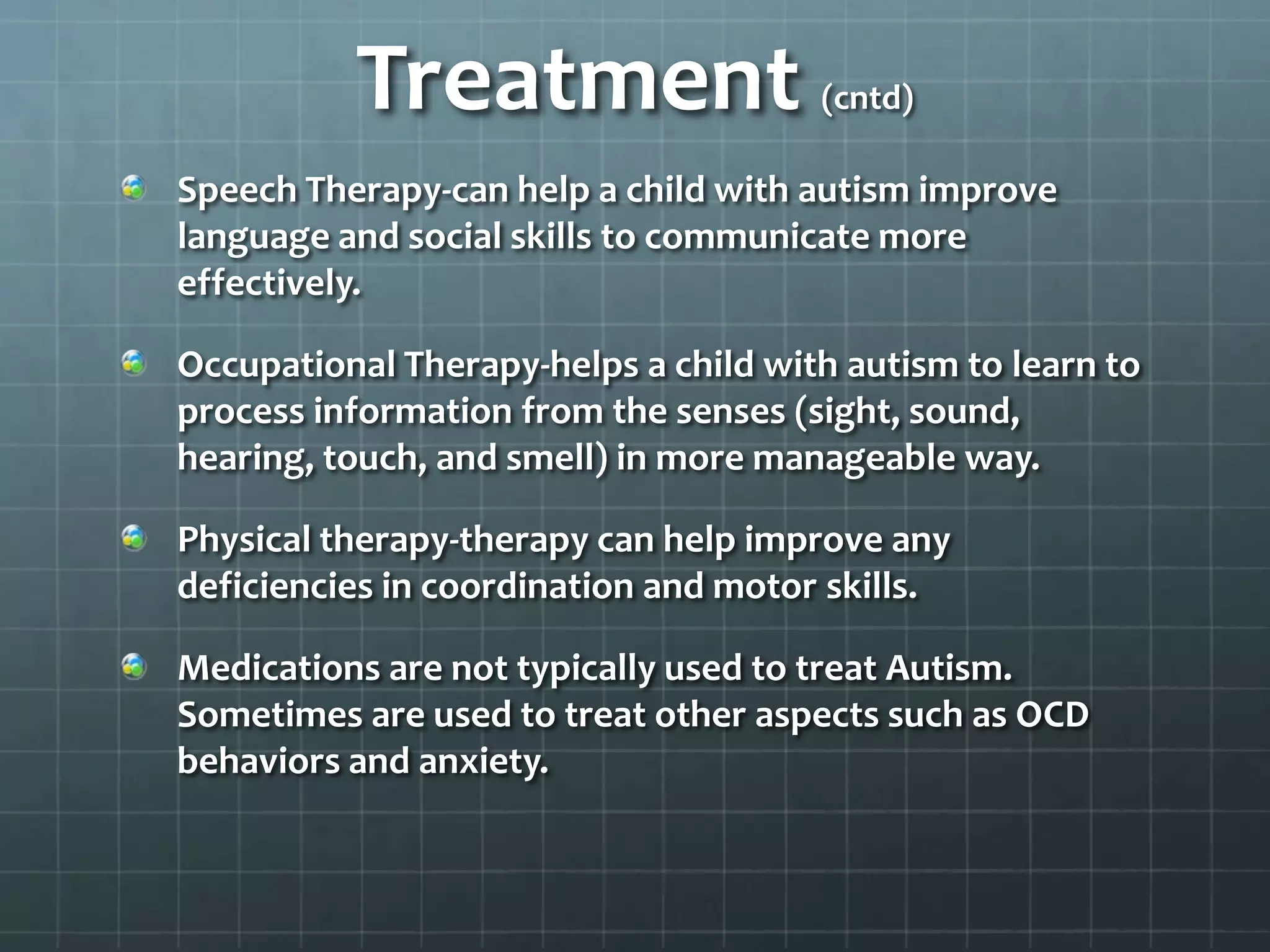 Treatment (cntd)

Speech Therapy-can help a child with autism improve language and social skills to communicate more effectively.

Occupational Therapy-helps a child with autism to learn to process information from the senses (sight, sound, hearing, touch, and smell) in more manageable way.

Physical therapy-therapy can help improve any deficiencies in coordination and motor skills.

Medications are not typically used to treat Autism. Sometimes are used to treat other aspects such as OCD behaviors and anxiety.